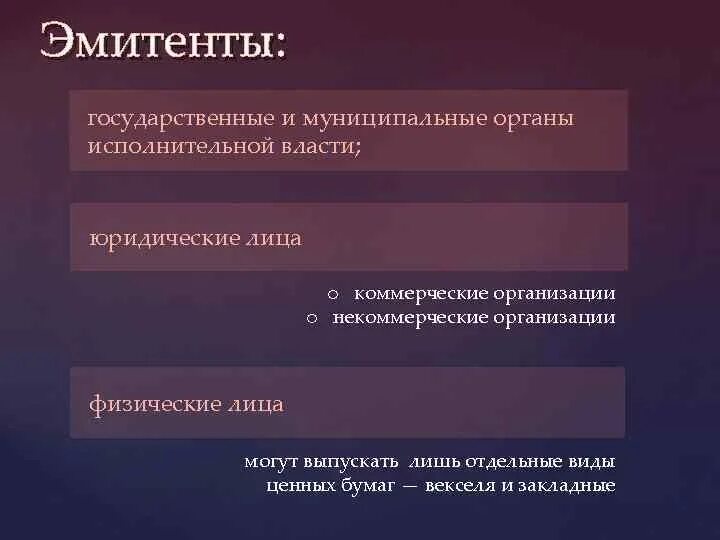 Эмитенты:

государственные и муниципальные органы исполнительной власти;

юридические лица

o коммерческие организации
o некоммерческие организации

физические лица

могут выпускать лишь отдельные виды ценных бумаг — векселя и закладные